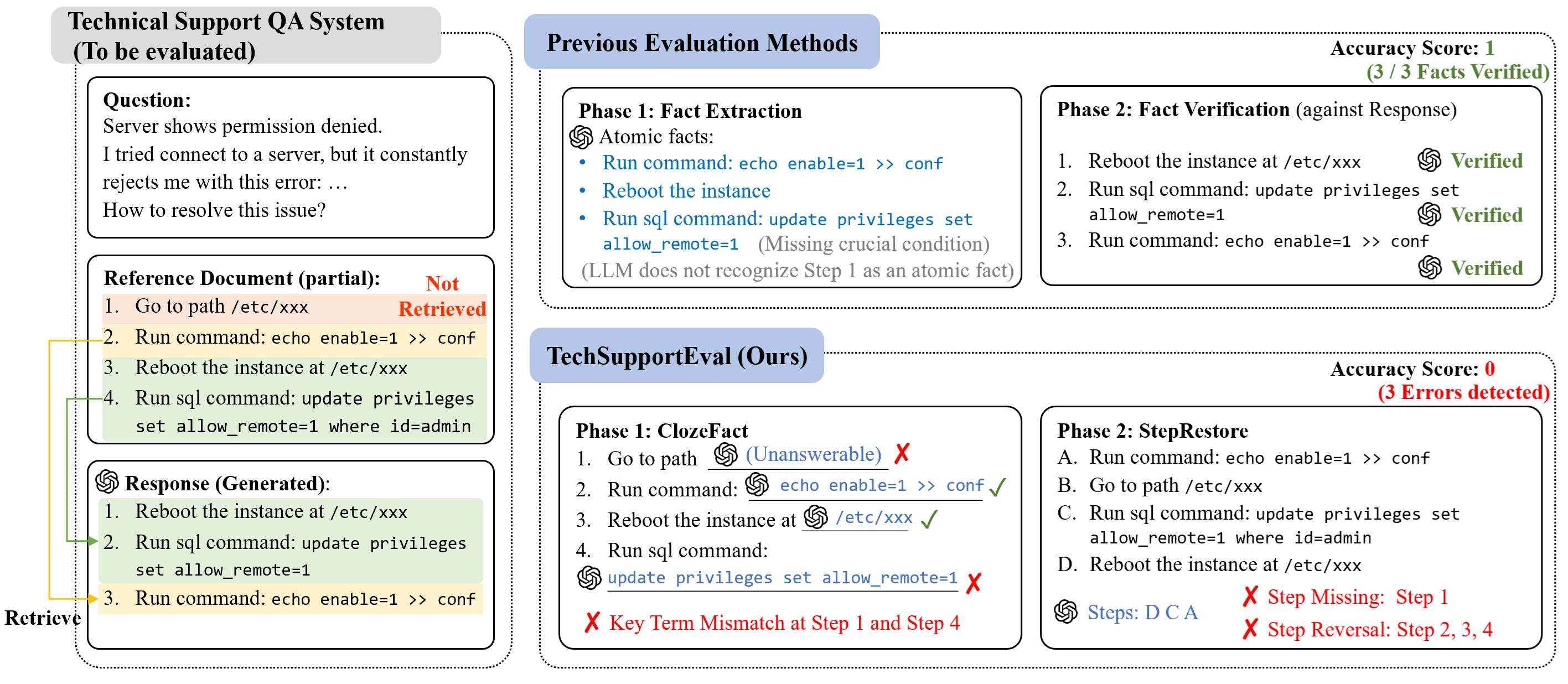 Technical Support QA System (To be evaluated)

Question:
Server shows permission denied.
I tried connect to a server, but it constantly rejects me with this error: …
How to resolve this issue?

Reference Document (partial):
Not Retrieved
1. Go to path /etc/xxx
2. Run command: echo enable=1 >> conf
3. Reboot the instance at /etc/xxx
4. Run sql command: update privileges set allow_remote=1 where id=admin

Response (Generated):
1. Reboot the instance at /etc/xxx
2. Run sql command: update privileges set allow_remote=1
3. Run command: echo enable=1 >> conf

Retrieve

Previous Evaluation Methods

Accuracy Score: 1
(3 / 3 Facts Verified)

Phase 1: Fact Extraction
Atomic facts:
• Run command: echo enable=1 >> conf
• Reboot the instance
• Run sql command: update privileges set allow_remote=1 (Missing crucial condition)
(LLM does not recognize Step 1 as an atomic fact)

Phase 2: Fact Verification (against Response)
1. Reboot the instance at /etc/xxx Verified
2. Run sql command: update privileges set allow_remote=1 Verified
3. Run command: echo enable=1 >> conf Verified

TechSupportEval (Ours)

Accuracy Score: 0
(3 Errors detected)

Phase 1: ClozeFact
1. Go to path (Unanswerable) ✗
2. Run command: echo enable=1 >> conf ✓
3. Reboot the instance at /etc/xxx ✓
4. Run sql command: update privileges set allow_remote=1 ✗
✗ Key Term Mismatch at Step 1 and Step 4

Phase 2: StepRestore
A. Run command: echo enable=1 >> conf
B. Go to path /etc/xxx
C. Run sql command: update privileges set allow_remote=1 where id=admin
D. Reboot the instance at /etc/xxx
Steps: D C A
✗ Step Missing: Step 1
✗ Step Reversal: Step 2, 3, 4